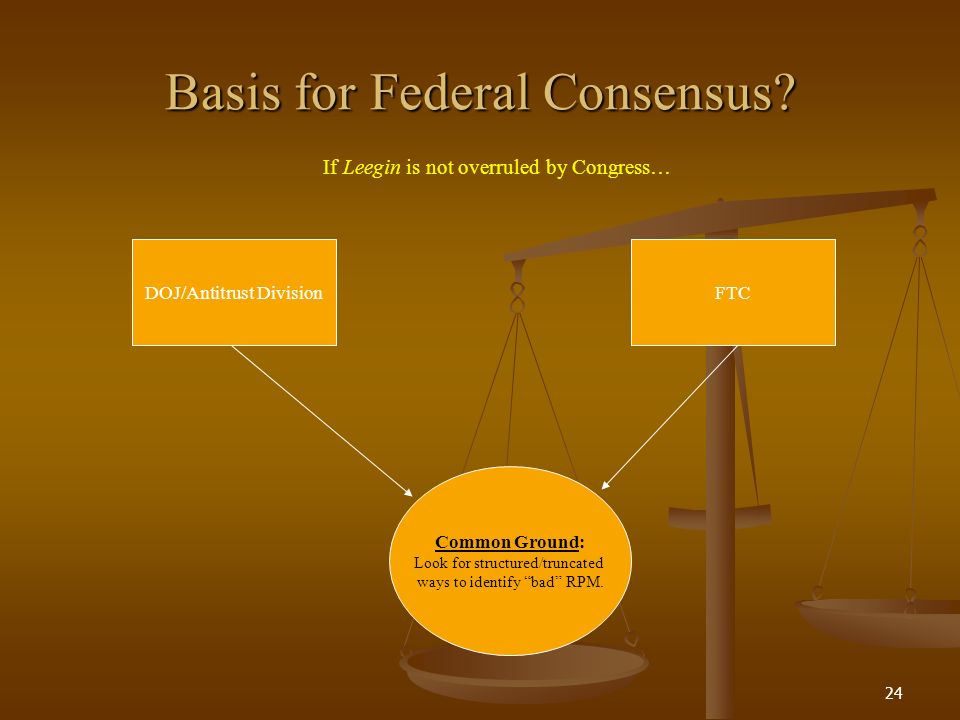 Basis for Federal Consensus?

If Leegin is not overruled by Congress…

DOJ/Antitrust Division

FTC

Common Ground:
Look for structured/truncated ways to identify "bad" RPM.

24